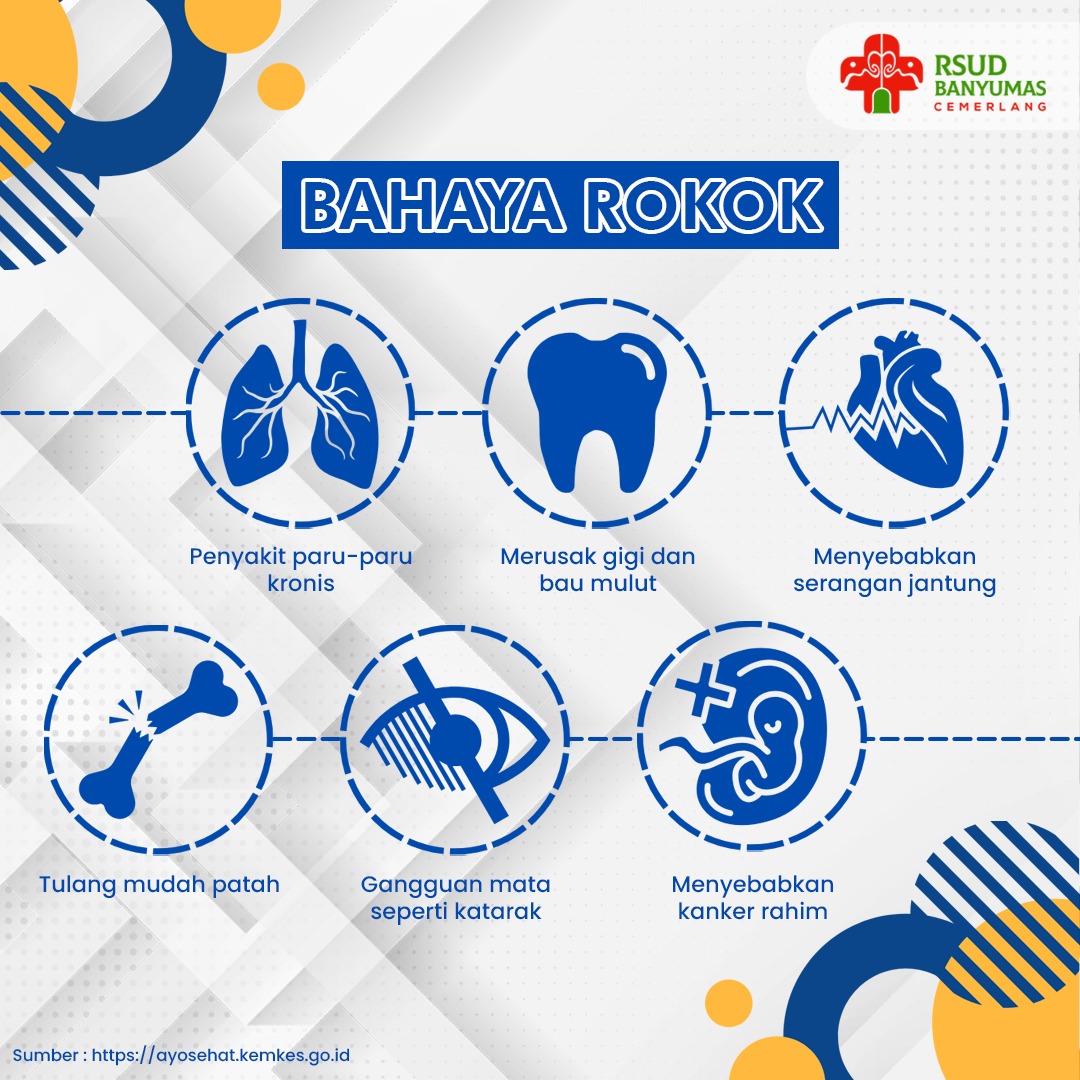 RSUD BANYUMAS CEMERLANG

BAHAYA ROKOK

Penyakit paru-paru kronis

Merusak gigi dan bau mulut

Menyebabkan serangan jantung

Tulang mudah patah

Gangguan mata seperti katarak

Menyebabkan kanker rahim

Sumber : https://ayosehat.kemkes.go.id